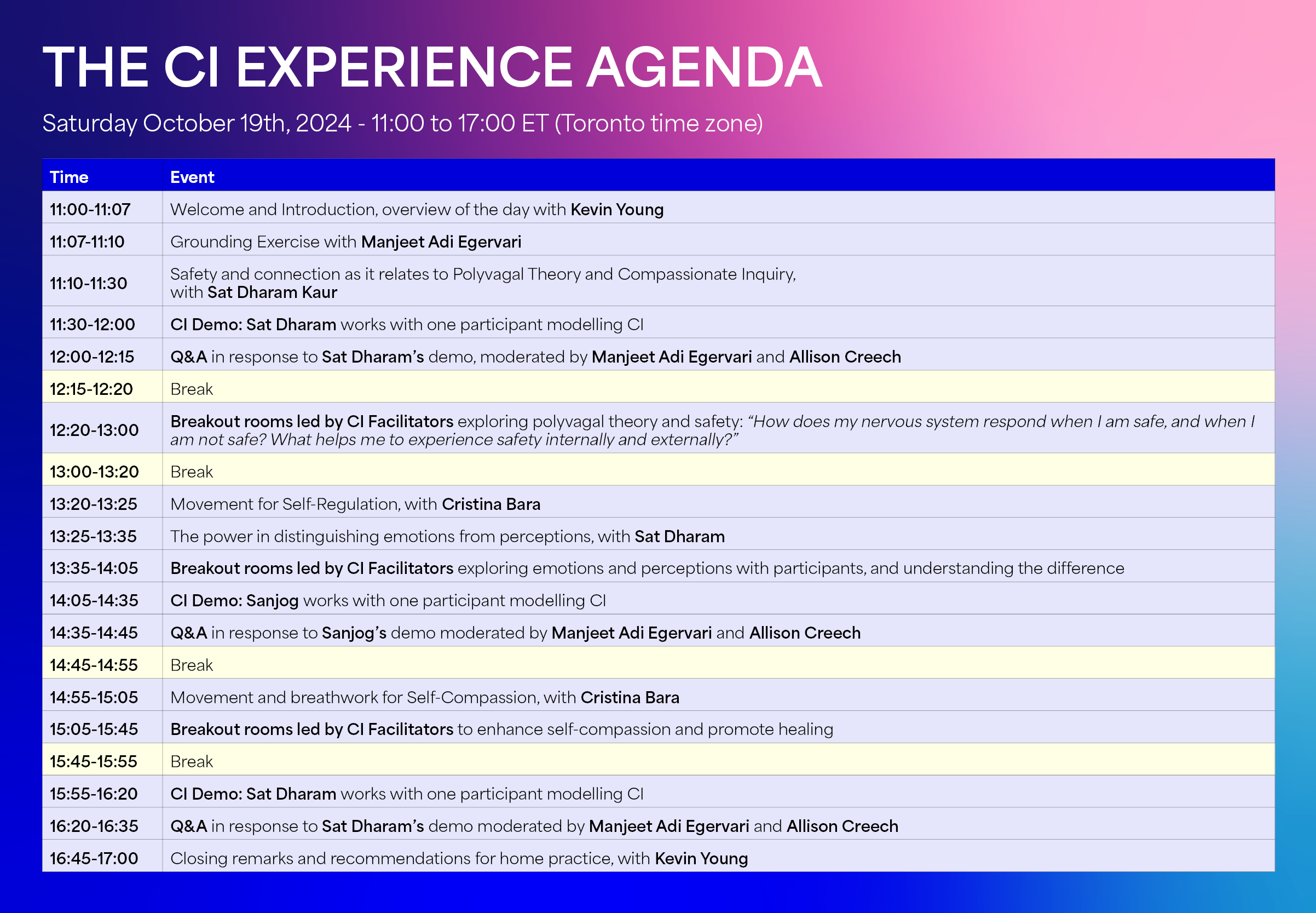 THE CI EXPERIENCE AGENDA

Saturday October 19th, 2024 - 11:00 to 17:00 ET (Toronto time zone)

| Time | Event |
|---|---|
| 11:00-11:07 | Welcome and Introduction, overview of the day with Kevin Young |
| 11:07-11:10 | Grounding Exercise with Manjeet Adi Egervari |
| 11:10-11:30 | Safety and connection as it relates to Polyvagal Theory and Compassionate Inquiry, with Sat Dharam Kaur |
| 11:30-12:00 | CI Demo: Sat Dharam works with one participant modelling CI |
| 12:00-12:15 | Q&A in response to Sat Dharam's demo, moderated by Manjeet Adi Egervari and Allison Creech |
| 12:15-12:20 | Break |
| 12:20-13:00 | Breakout rooms led by CI Facilitators exploring polyvagal theory and safety: "How does my nervous system respond when I am safe, and when I am not safe? What helps me to experience safety internally and externally?" |
| 13:00-13:20 | Break |
| 13:20-13:25 | Movement for Self-Regulation, with Cristina Bara |
| 13:25-13:35 | The power in distinguishing emotions from perceptions, with Sat Dharam |
| 13:35-14:05 | Breakout rooms led by CI Facilitators exploring emotions and perceptions with participants, and understanding the difference |
| 14:05-14:35 | CI Demo: Sanjog works with one participant modelling CI |
| 14:35-14:45 | Q&A in response to Sanjog's demo moderated by Manjeet Adi Egervari and Allison Creech |
| 14:45-14:55 | Break |
| 14:55-15:05 | Movement and breathwork for Self-Compassion, with Cristina Bara |
| 15:05-15:45 | Breakout rooms led by CI Facilitators to enhance self-compassion and promote healing |
| 15:45-15:55 | Break |
| 15:55-16:20 | CI Demo: Sat Dharam works with one participant modelling CI |
| 16:20-16:35 | Q&A in response to Sat Dharam's demo moderated by Manjeet Adi Egervari and Allison Creech |
| 16:45-17:00 | Closing remarks and recommendations for home practice, with Kevin Young |